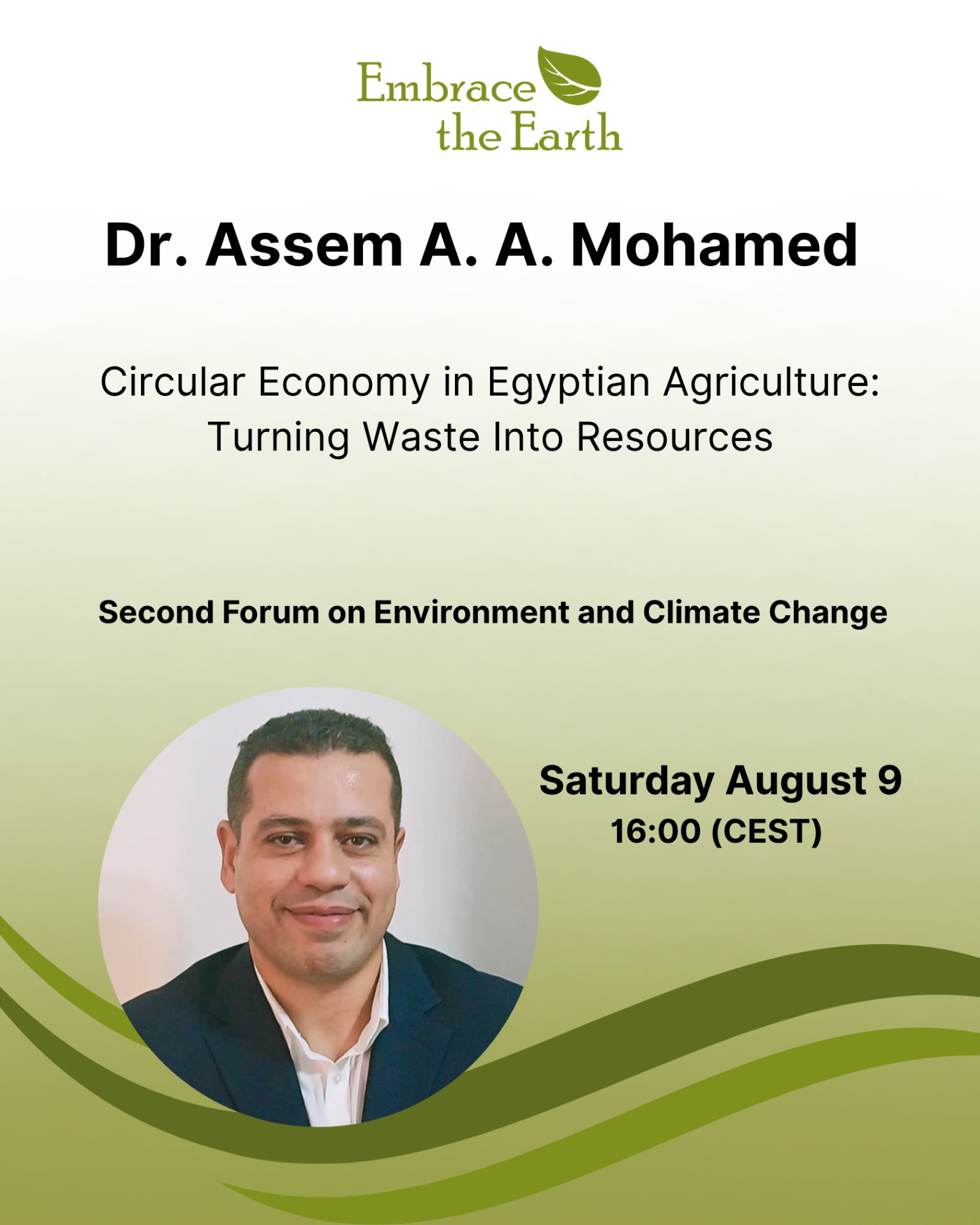 Embrace the Earth

Dr. Assem A. A. Mohamed

Circular Economy in Egyptian Agriculture: Turning Waste Into Resources

Second Forum on Environment and Climate Change

Saturday August 9
16:00 (CEST)